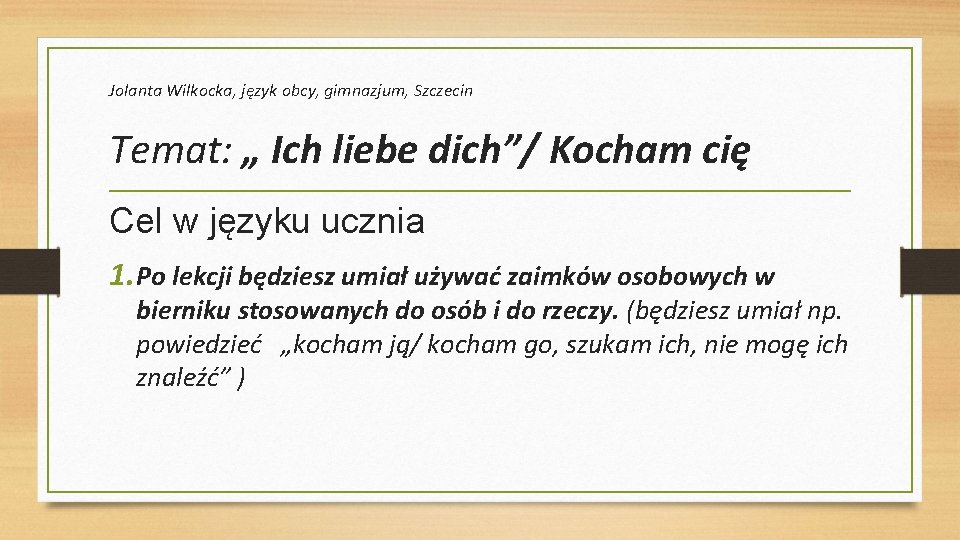 Jolanta Wilkocka, język obcy, gimnazjum, Szczecin

Temat: „ Ich liebe dich”/ Kocham cię

Cel w języku ucznia

1. Po lekcji będziesz umiał używać zaimków osobowych w bierniku stosowanych do osób i do rzeczy. (będziesz umiał np. powiedzieć „kocham ją/ kocham go, szukam ich, nie mogę ich znaleźć” )